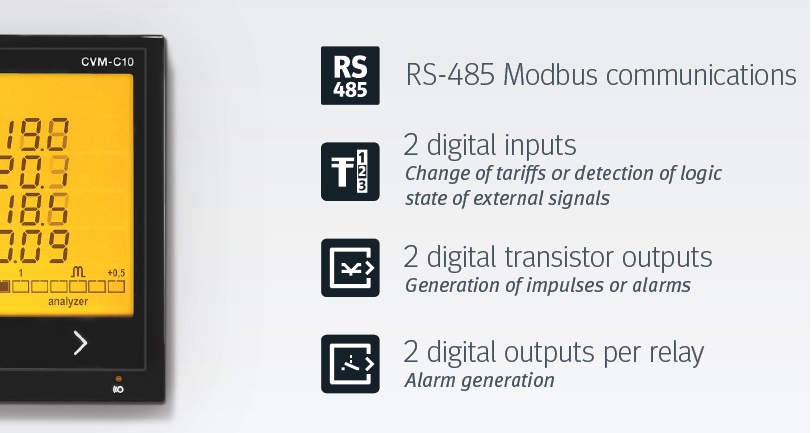 CVM-C10

19.8
20.9
18.6
0.09

1
+0,5
analyzer

RS 485

RS-485 Modbus communications

T 1 2 3

2 digital inputs
Change of tariffs or detection of logic state of external signals

2 digital transistor outputs
Generation of impulses or alarms

2 digital outputs per relay
Alarm generation